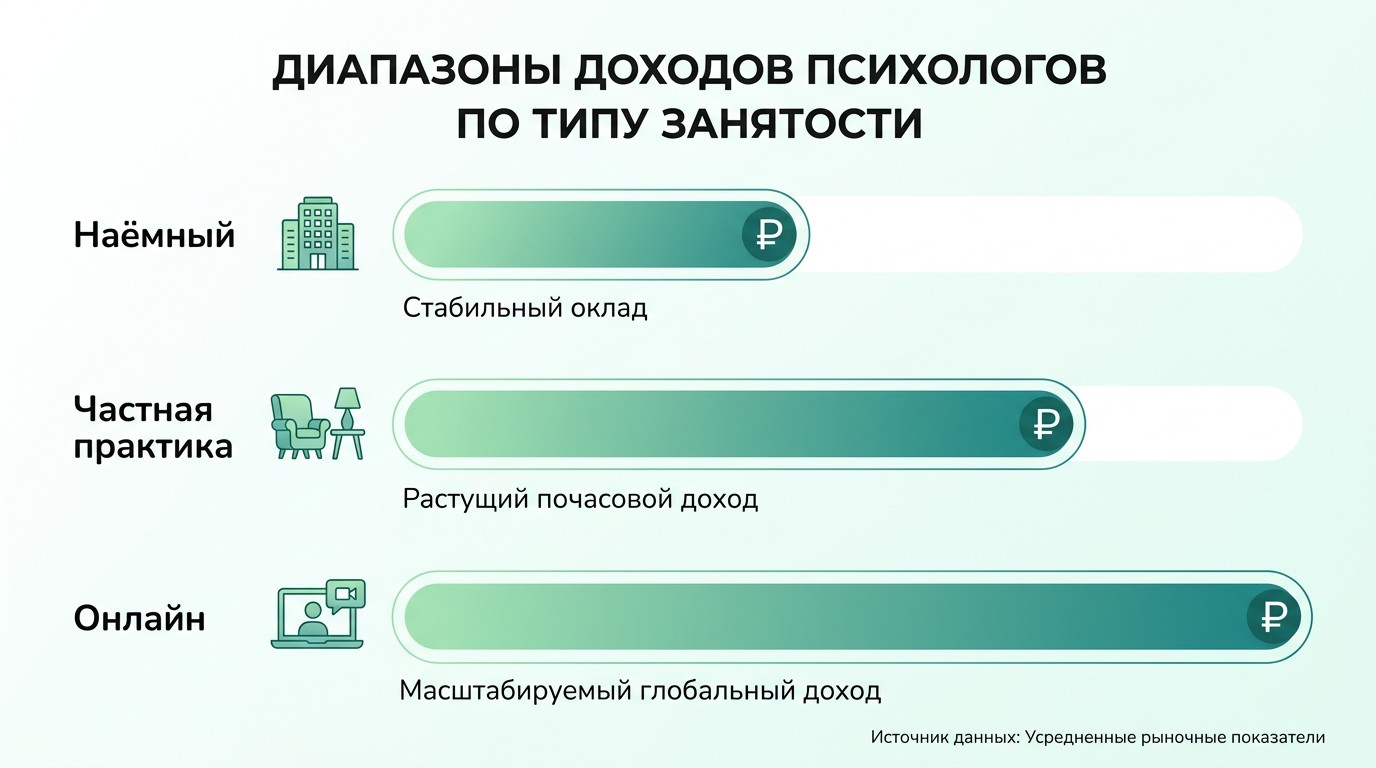 ДИАПАЗОНЫ ДОХОДОВ ПСИХОЛОГОВ ПО ТИПУ ЗАНЯТОСТИ

Наёмный

₽

Стабильный оклад

Частная практика

₽

Растущий почасовой доход

Онлайн

₽

Масштабируемый глобальный доход

Источник данных: Усредненные рыночные показатели